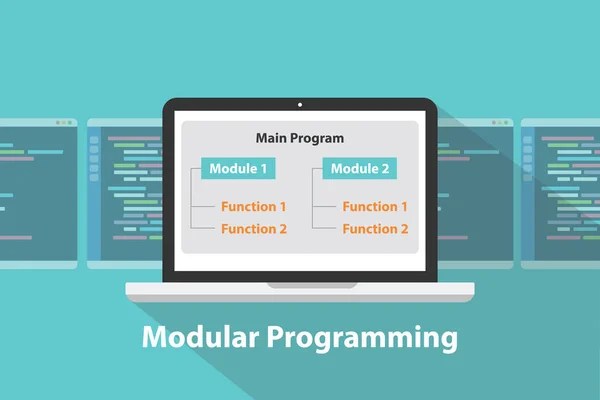 Main Program

Module 1

Function 1

Function 2

Module 2

Function 1

Function 2

Modular Programming